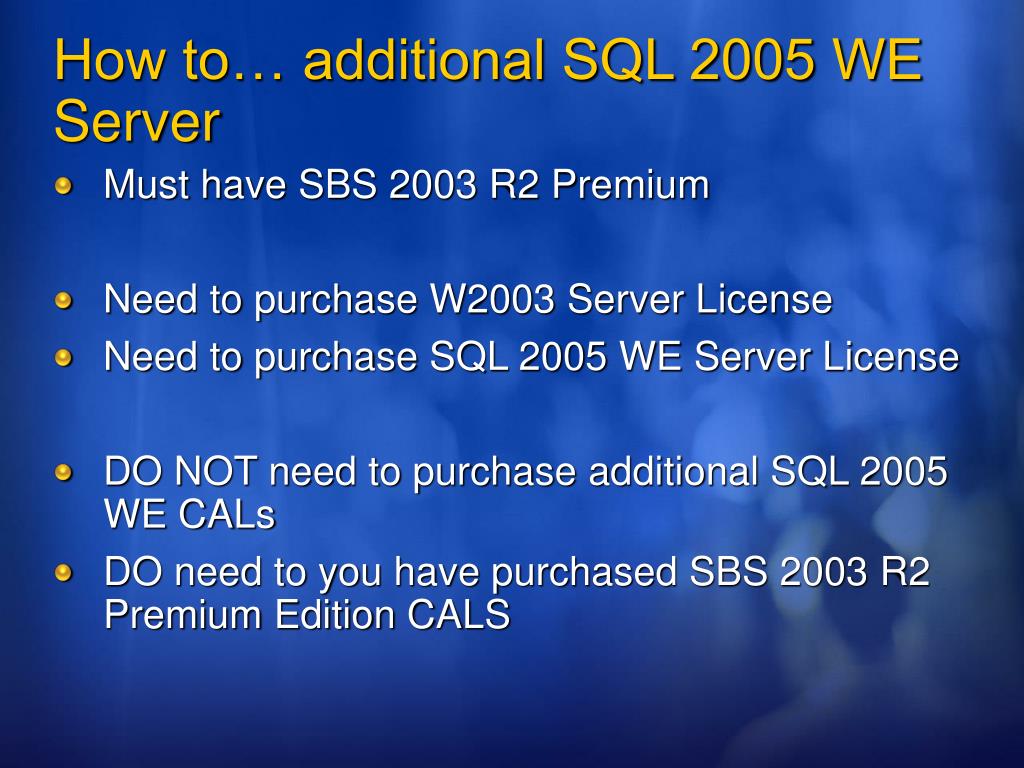 How to… additional SQL 2005 WE Server

Must have SBS 2003 R2 Premium

Need to purchase W2003 Server License

Need to purchase SQL 2005 WE Server License

DO NOT need to purchase additional SQL 2005 WE CALs

DO need to you have purchased SBS 2003 R2 Premium Edition CALS